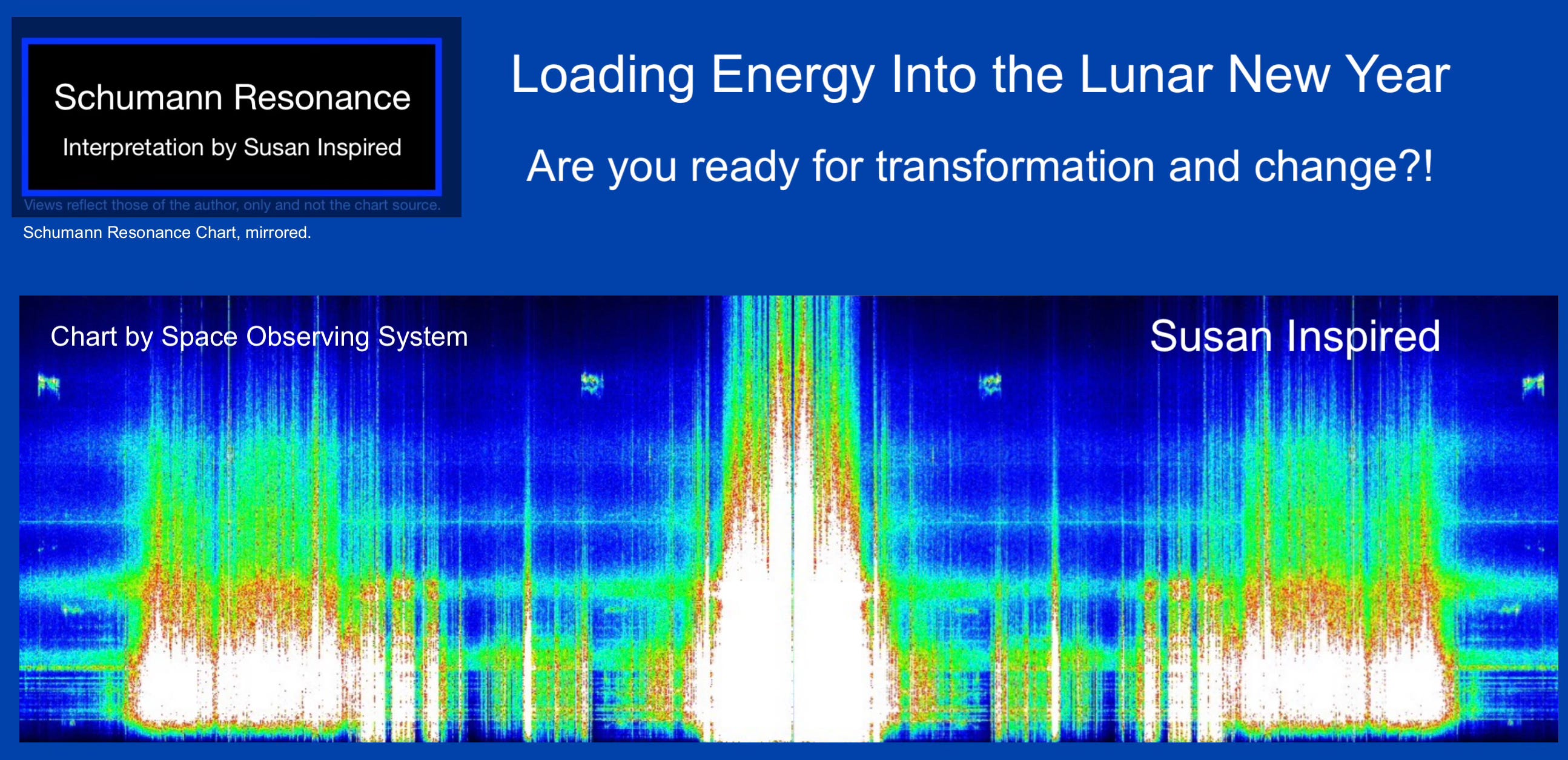 Schumann Resonance

Interpretation by Susan Inspired

Views reflect those of the author, only and not the chart source.

Schumann Resonance Chart, mirrored.

Loading Energy Into the Lunar New Year

Are you ready for transformation and change?!

Chart by Space Observing System

Susan Inspired